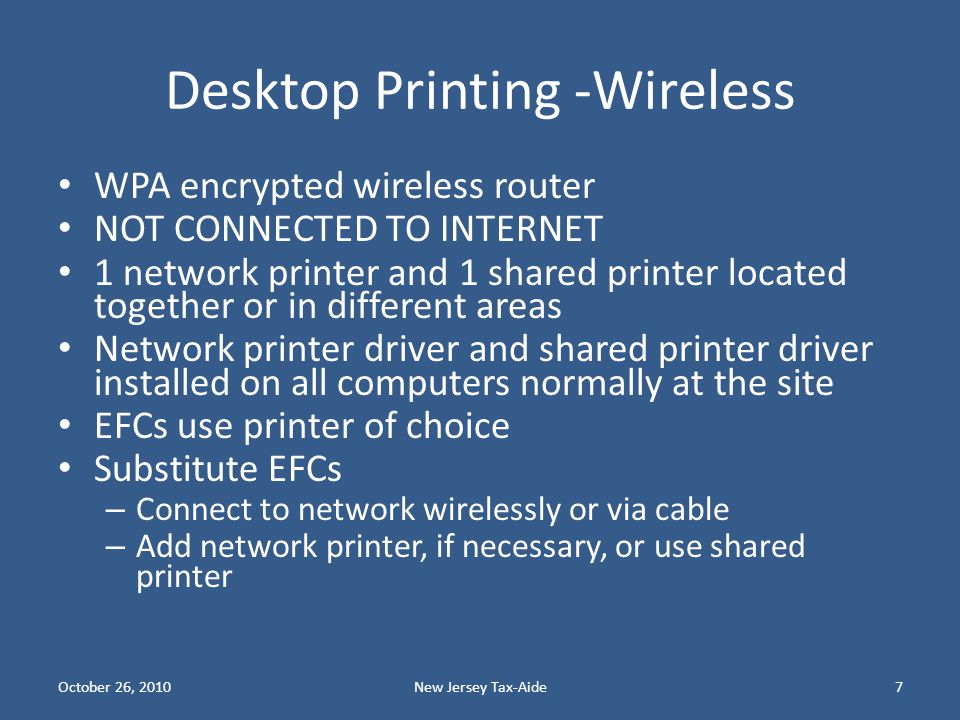 Desktop Printing -Wireless

• WPA encrypted wireless router
• NOT CONNECTED TO INTERNET
• 1 network printer and 1 shared printer located together or in different areas
• Network printer driver and shared printer driver installed on all computers normally at the site
• EFCs use printer of choice
• Substitute EFCs
– Connect to network wirelessly or via cable
– Add network printer, if necessary, or use shared printer

October 26, 2010

New Jersey Tax-Aide

7